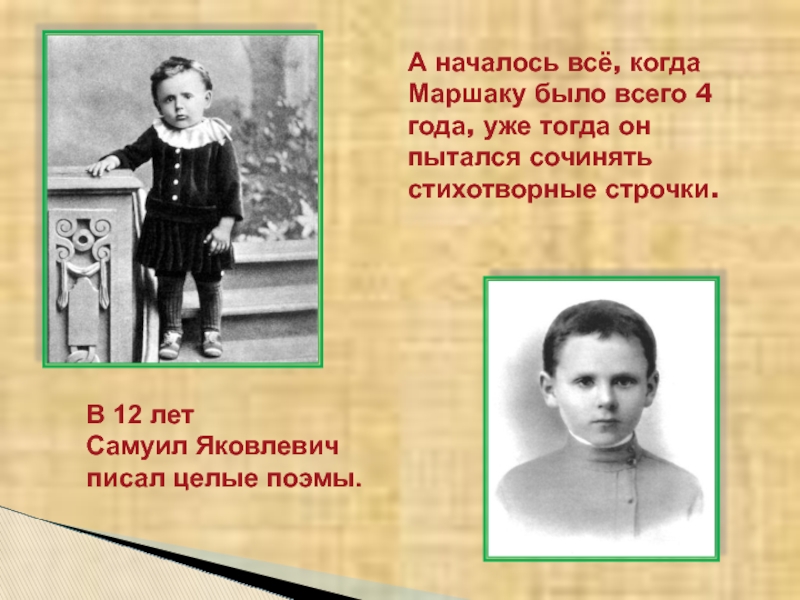 А началось всё, когда Маршаку было всего 4 года, уже тогда он пытался сочинять стихотворные строчки.

В 12 лет
Самуил Яковлевич
писал целые поэмы.